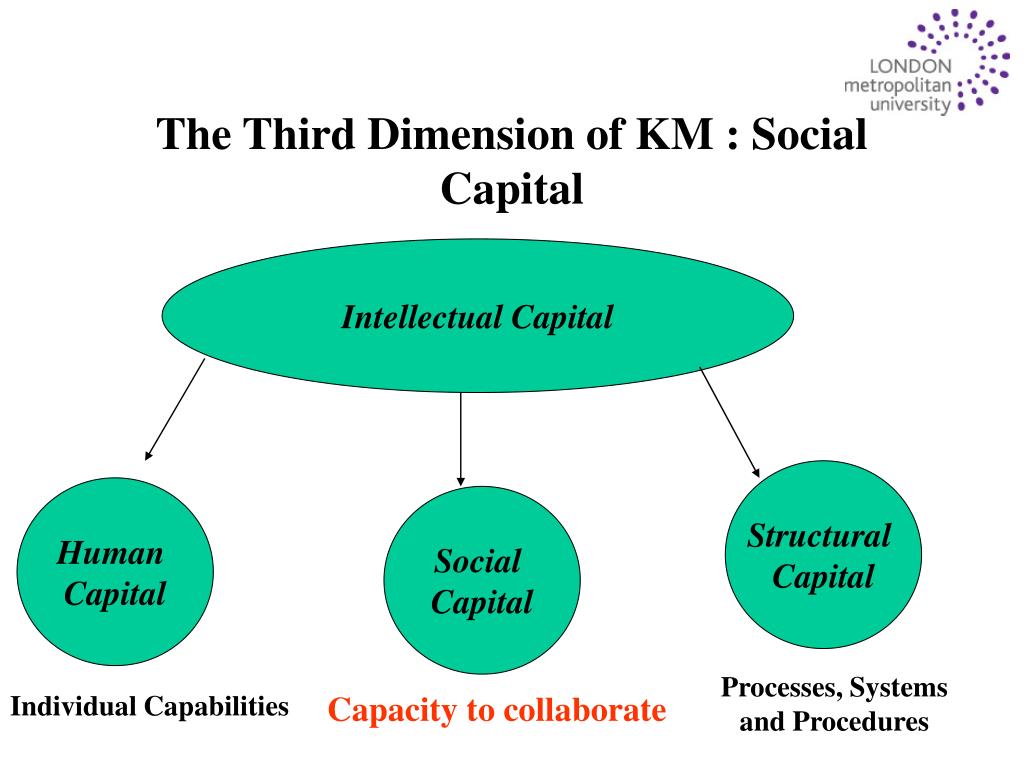 LONDON metropolitan university

The Third Dimension of KM : Social Capital

Intellectual Capital

Human Capital

Social Capital

Structural Capital

Individual Capabilities

Capacity to collaborate

Processes, Systems and Procedures